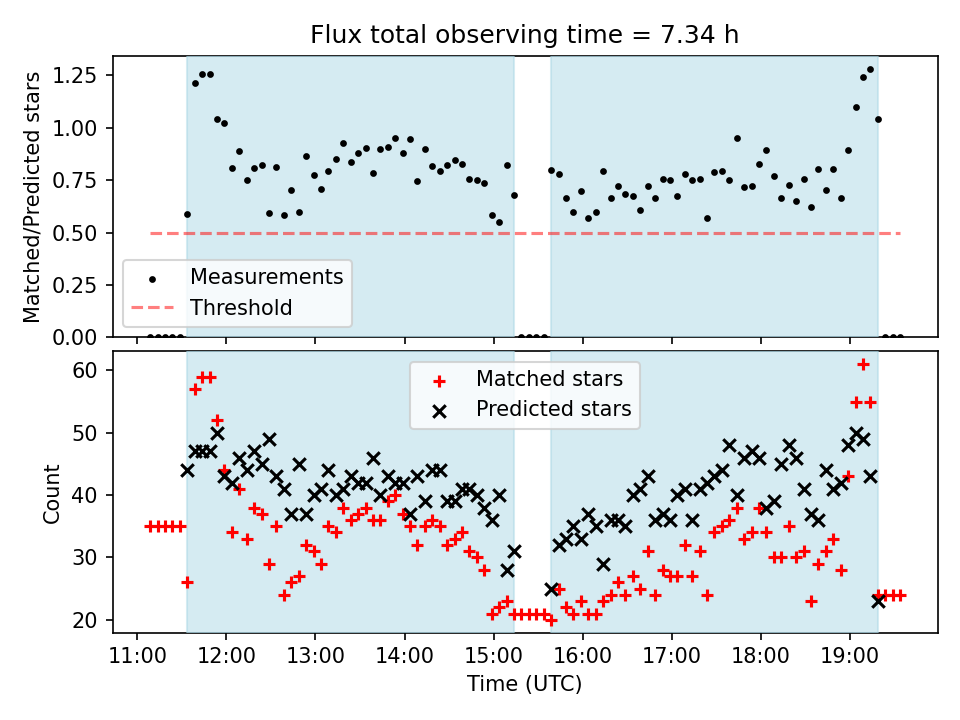 Flux total observing time = 7.34 h

Matched/Predicted stars

1.25
1.00
0.75
0.50
0.25
0.00

Measurements
Threshold

Count

60
50
40
30
20

Matched stars
Predicted stars

11:00 12:00 13:00 14:00 15:00 16:00 17:00 18:00 19:00

Time (UTC)